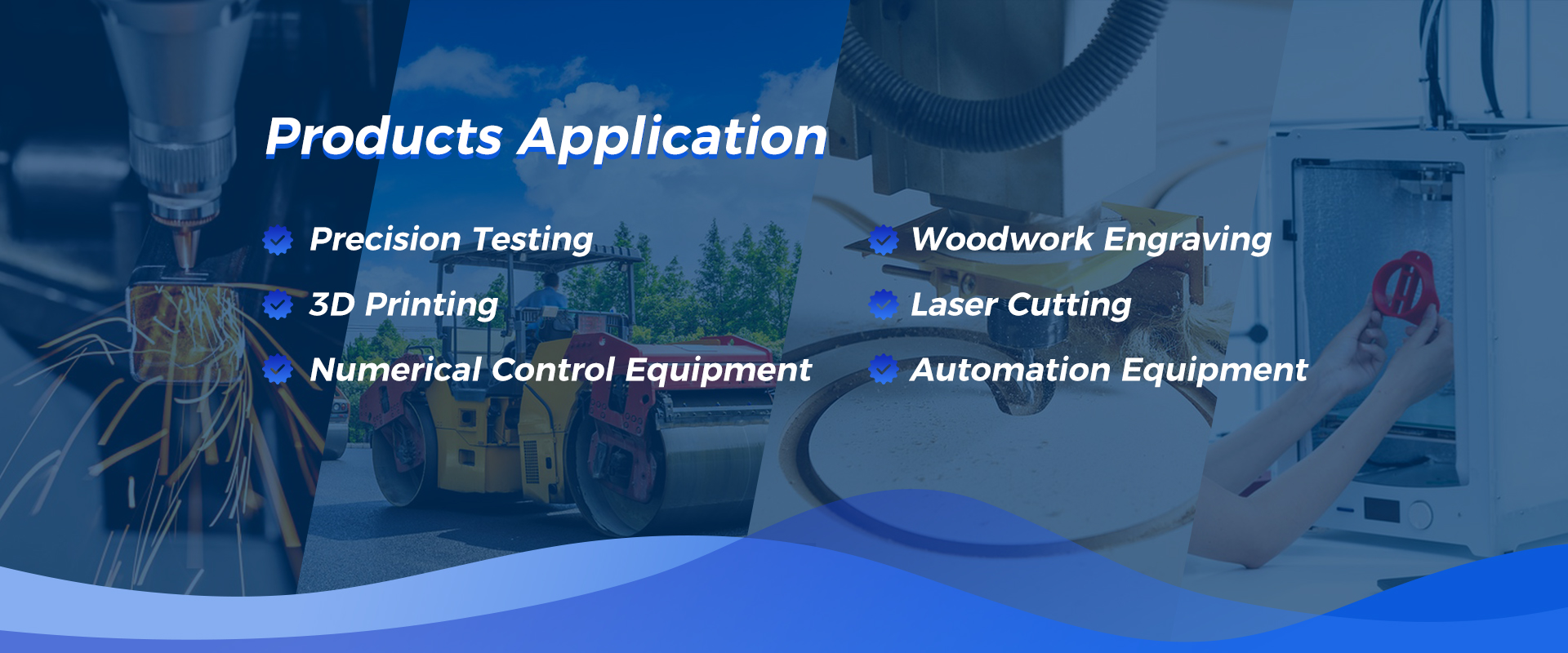 Products Application

Precision Testing

3D Printing

Numerical Control Equipment

Woodwork Engraving

Laser Cutting

Automation Equipment